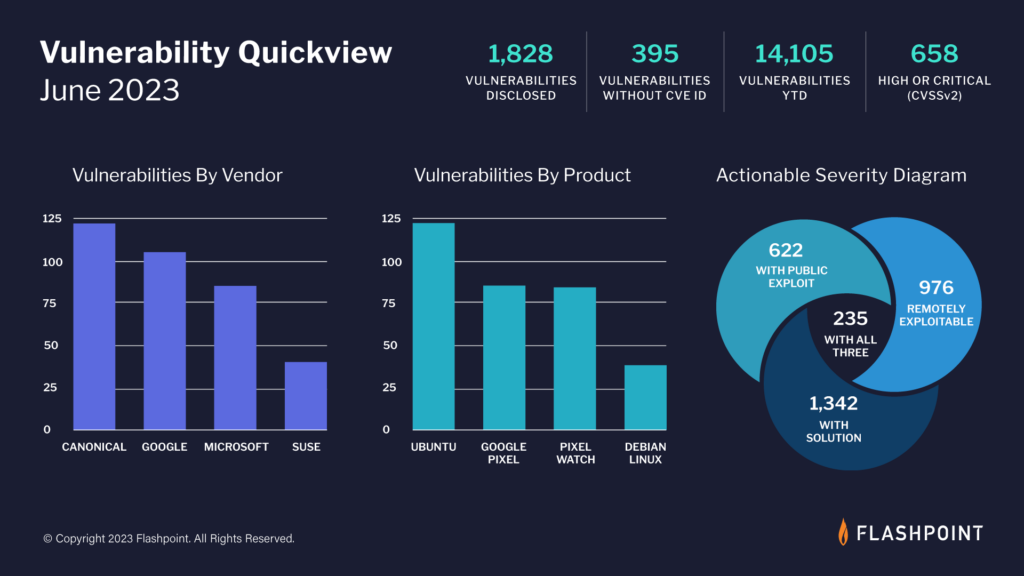 Vulnerability Quickview
June 2023

1,828
VULNERABILITIES DISCLOSED

395
VULNERABILITIES WITHOUT CVE ID

14,105
VULNERABILITIES YTD

658
HIGH OR CRITICAL (CVSSv2)

Vulnerabilities By Vendor

125
100
75
50
25
0

CANONICAL
GOOGLE
MICROSOFT
SUSE

Vulnerabilities By Product

125
100
75
50
25
0

UBUNTU
GOOGLE PIXEL
PIXEL WATCH
DEBIAN LINUX

Actionable Severity Diagram

622
WITH PUBLIC EXPLOIT

976
REMOTELY EXPLOITABLE

235
WITH ALL THREE

1,342
WITH SOLUTION

© Copyright 2023 Flashpoint. All Rights Reserved.

FLASHPOINT